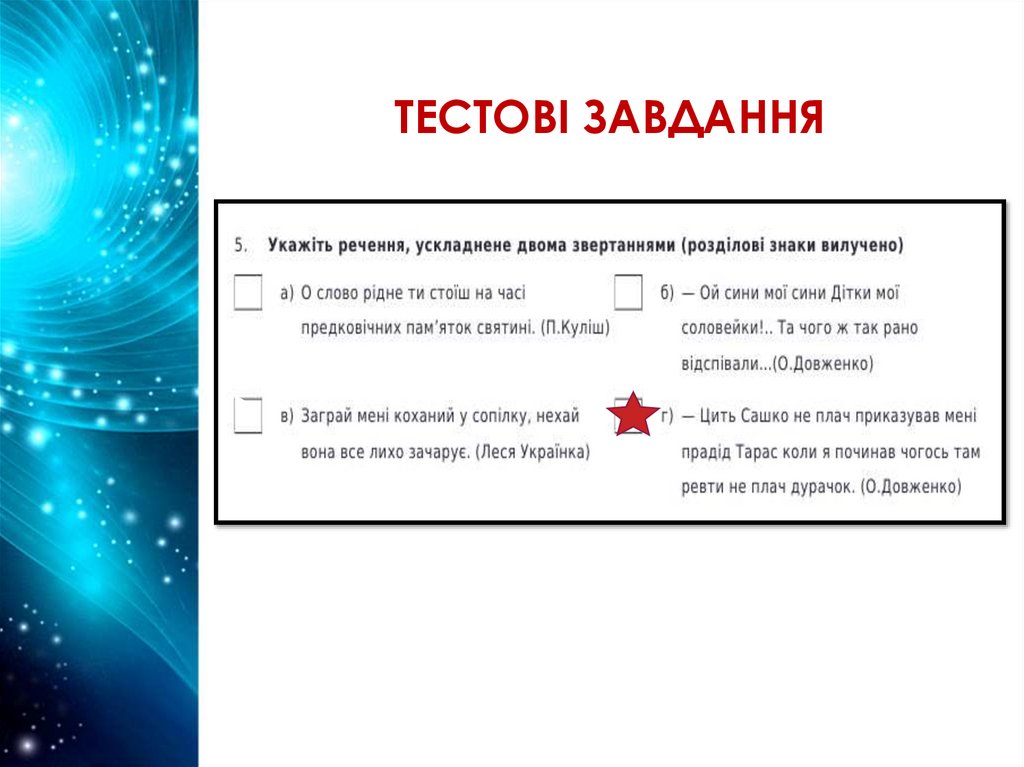 ТЕСТОВІ ЗАВДАННЯ

5. Укажіть речення, ускладнене двома звертаннями (розділові знаки вилучено)

а) О слово рідне ти стоїш на часі предковічних пам'яток святині. (П.Куліш)

б) — Ой сини мої сини Дітки мої соловейки!.. Та чого ж так рано відспівали...(О.Довженко)

в) Заграй мені коханий у сопілку, нехай вона все лихо зачарує. (Леся Українка)

г) — Цить Сашко не плач приказував мені прадід Тарас коли я починав чогось там ревти не плач дурачок. (О.Довженко)